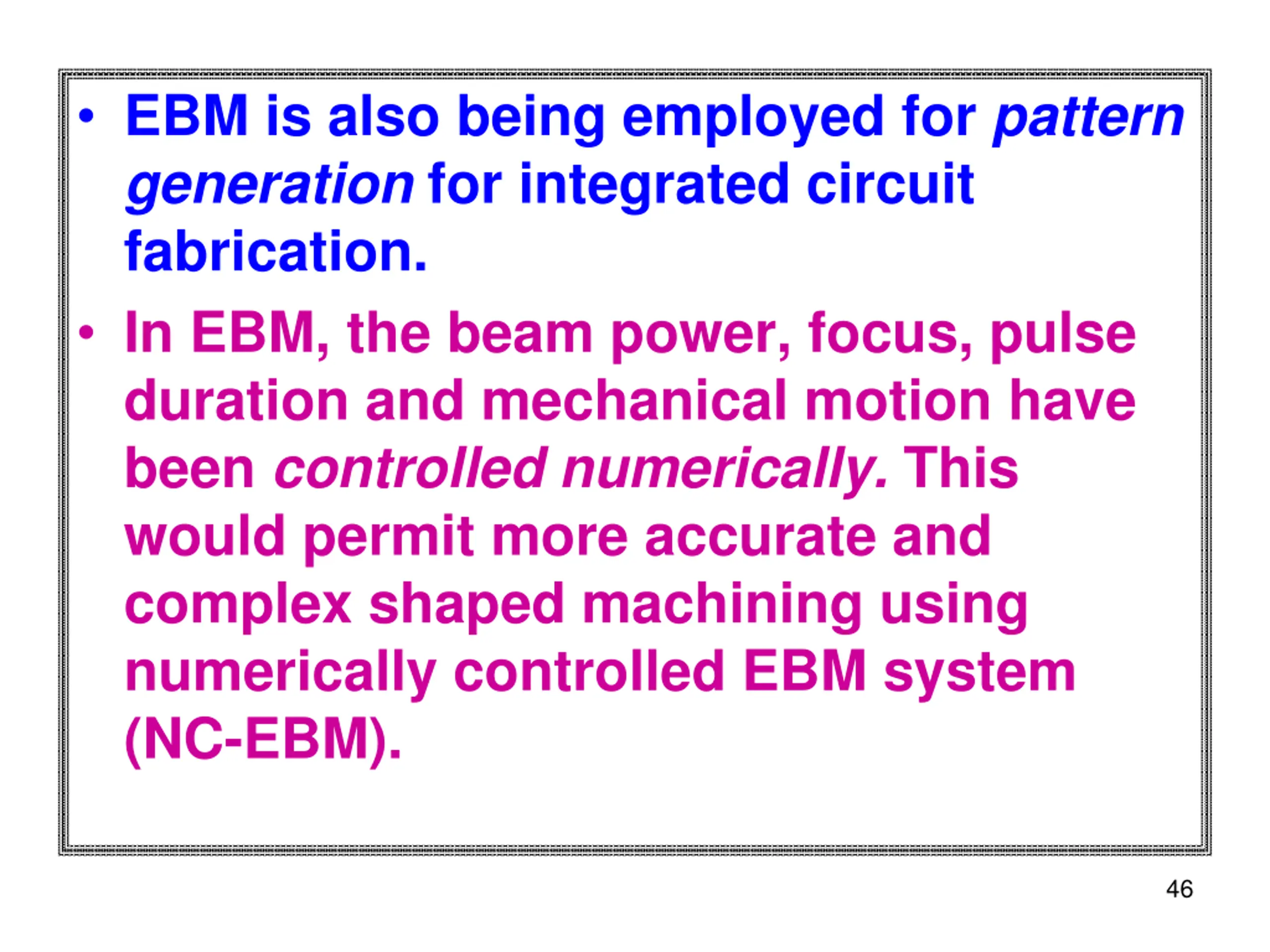 • EBM is also being employed for pattern generation for integrated circuit fabrication.

• In EBM, the beam power, focus, pulse duration and mechanical motion have been controlled numerically. This would permit more accurate and complex shaped machining using numerically controlled EBM system (NC-EBM).

46